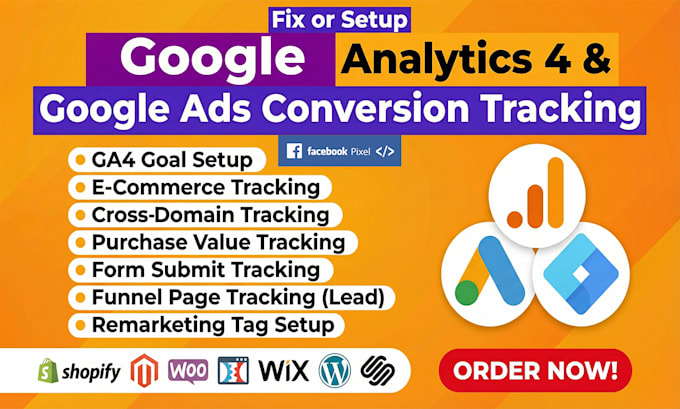 Fix or Setup

Google Analytics 4 &

Google Ads Conversion Tracking

facebook Pixel </>

GA4 Goal Setup

E-Commerce Tracking

Cross-Domain Tracking

Purchase Value Tracking

Form Submit Tracking

Funnel Page Tracking (Lead)

Remarketing Tag Setup

shopify WOO WiX

ORDER NOW!